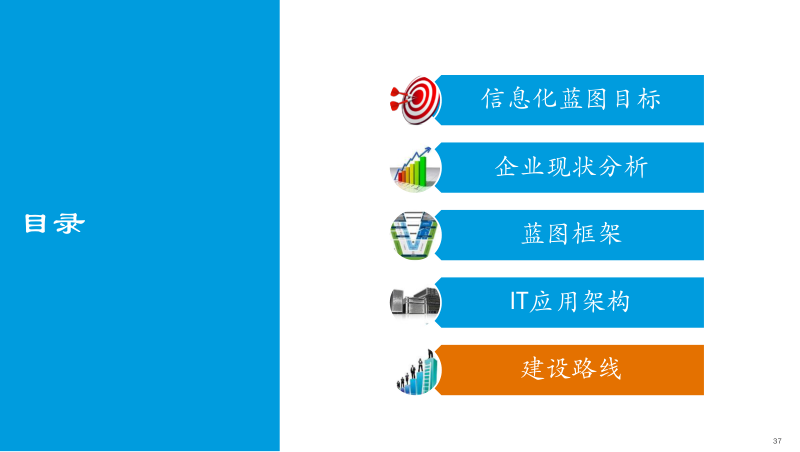 目录

信息化蓝图目标

企业现状分析

蓝图框架

IT应用架构

建设路线

37